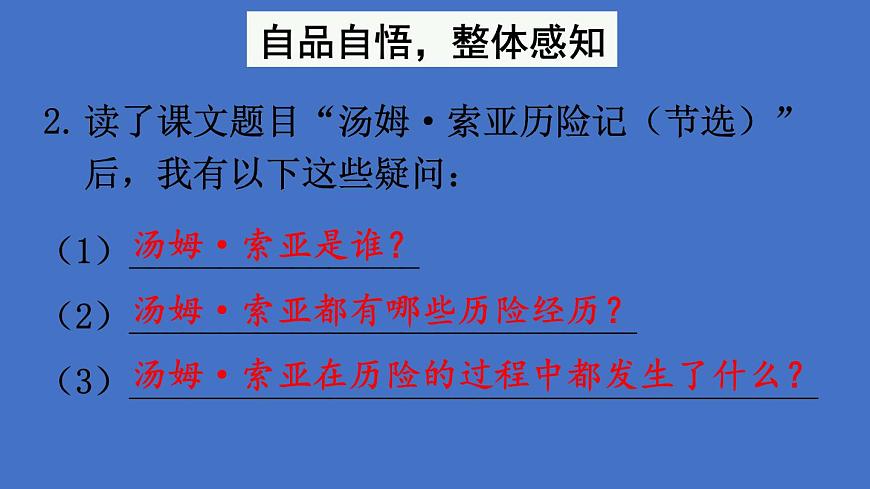 自品自悟，整体感知

2. 读了课文题目“汤姆·索亚历险记（节选）”后，我有以下这些疑问：

（1）汤姆·索亚是谁？

（2）汤姆·索亚都有哪些历险经历？

（3）汤姆·索亚在历险的过程中都发生了什么？